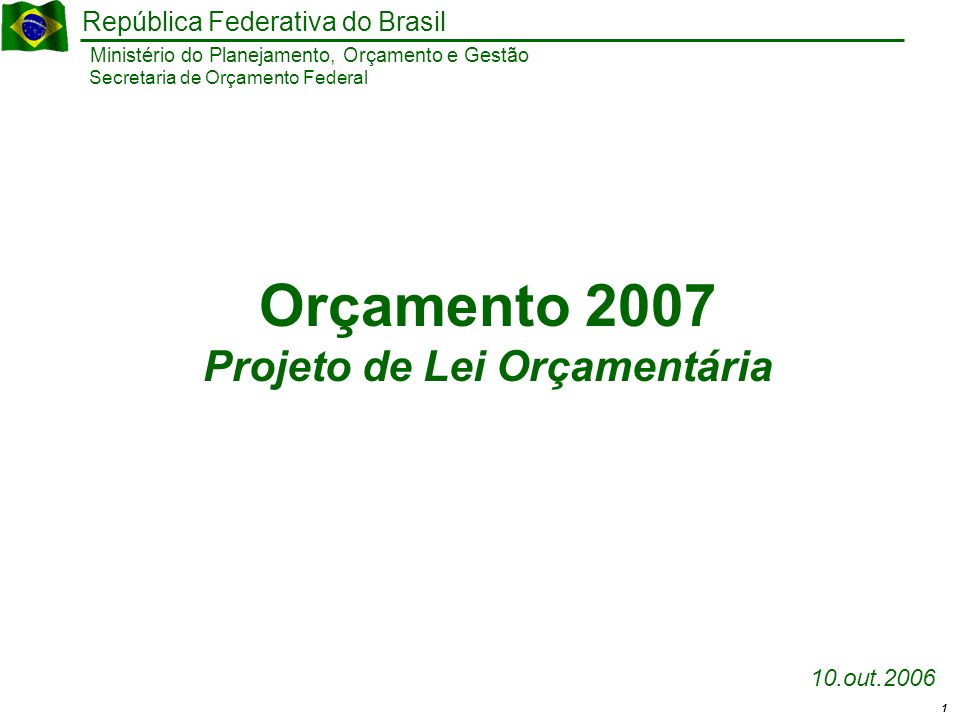 República Federativa do Brasil
Ministério do Planejamento, Orçamento e Gestão
Secretaria de Orçamento Federal

Orçamento 2007
Projeto de Lei Orçamentária

10.out.2006

1